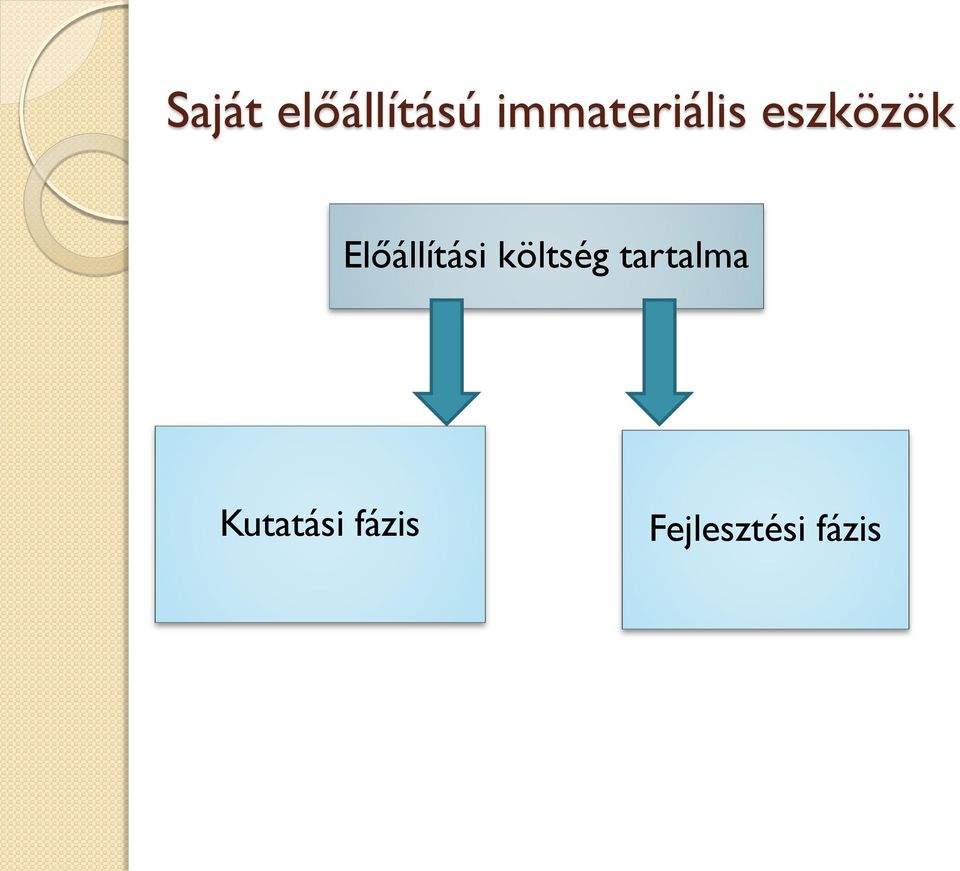 Saját előállítású immateriális eszközök

Előállítási költség tartalma

Kutatási fázis

Fejlesztési fázis